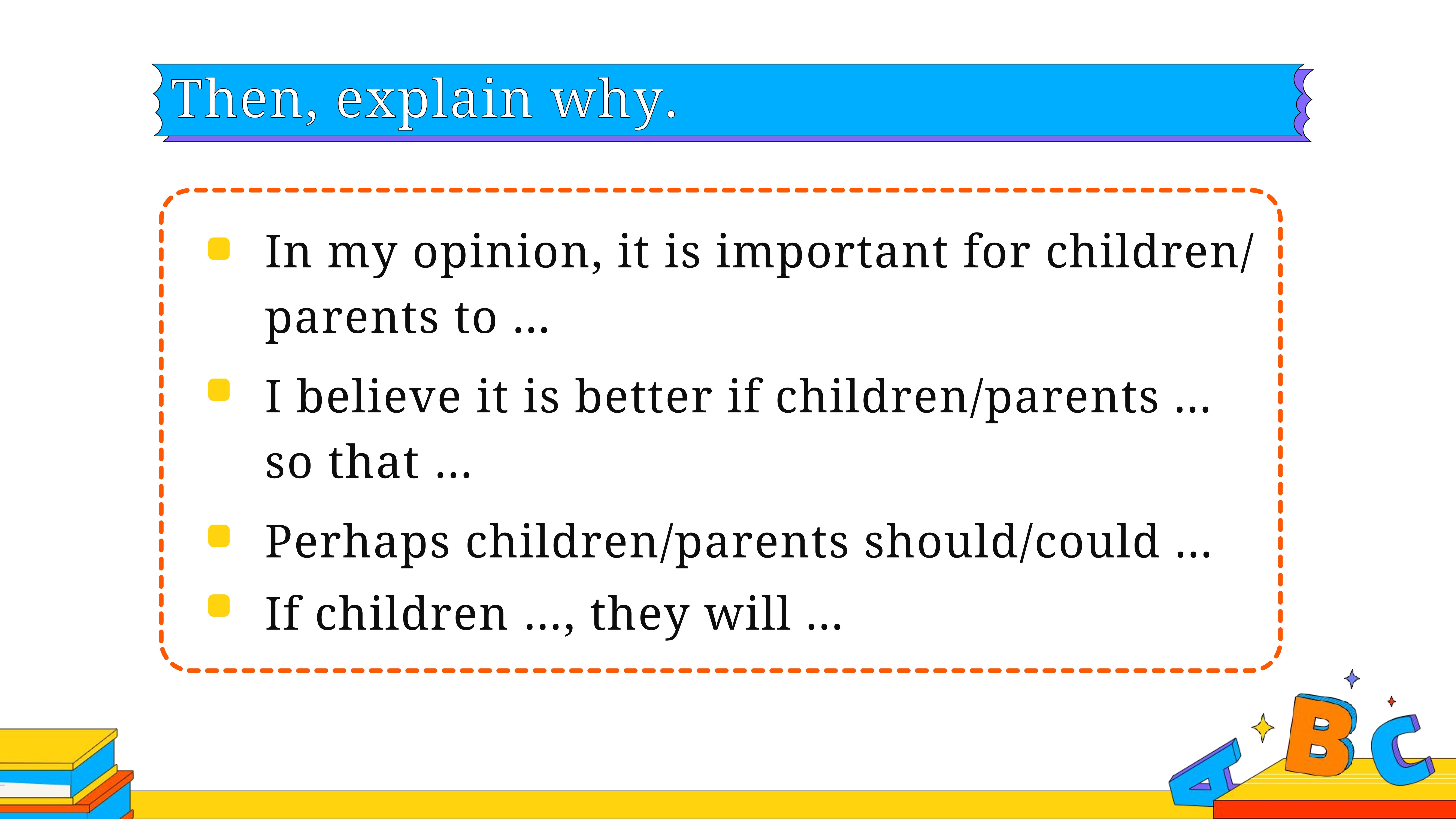 Then, explain why.

- In my opinion, it is important for children/ parents to …
- I believe it is better if children/parents … so that …
- Perhaps children/parents should/could …
- If children …, they will …

A B C